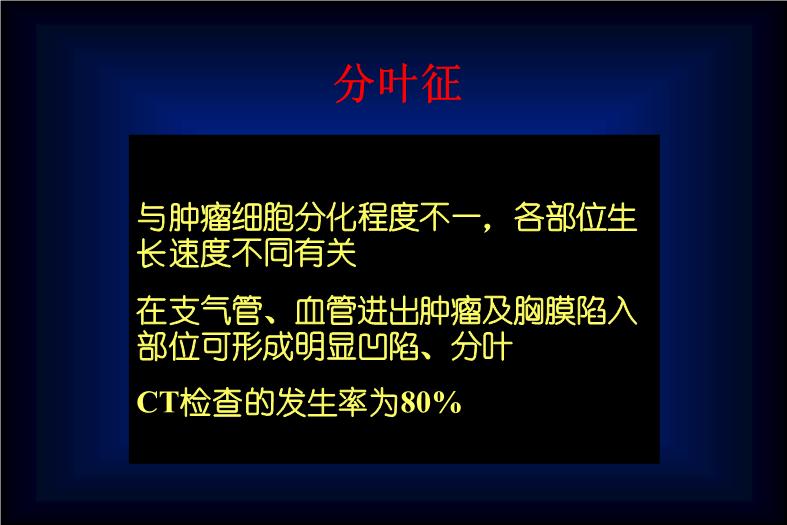 分叶征

与肿瘤细胞分化程度不一，各部位生长速度不同有关

在支气管、血管进出肿瘤及胸膜陷入部位可形成明显凹陷、分叶

CT检查的发生率为80%